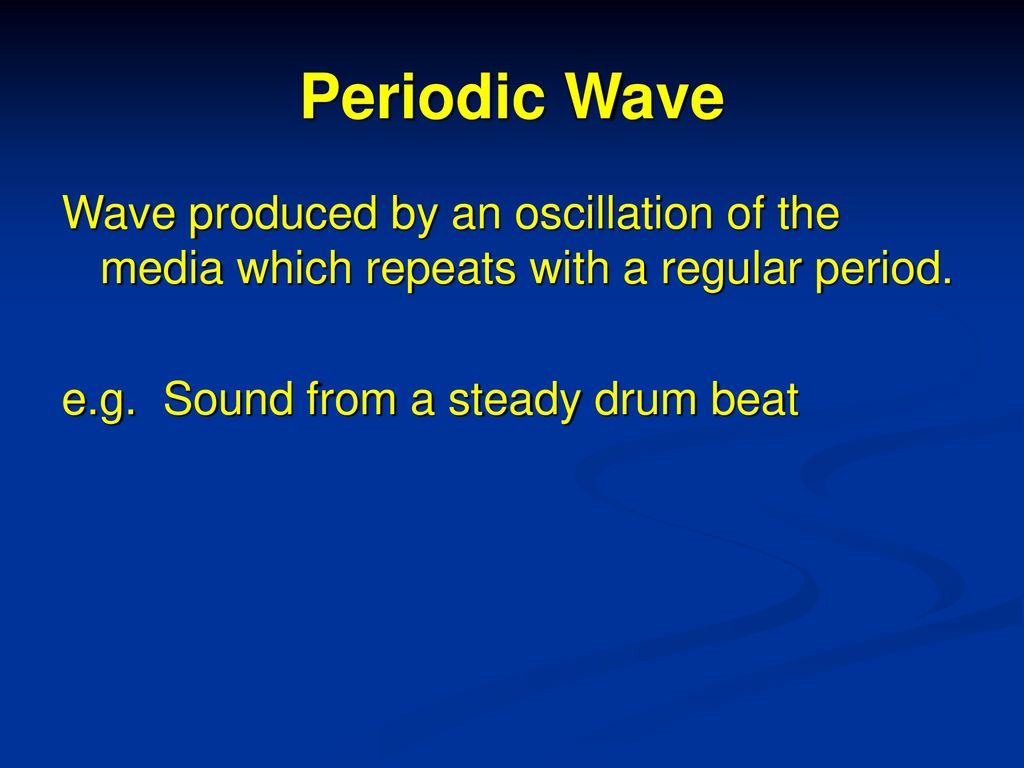 Periodic Wave

Wave produced by an oscillation of the media which repeats with a regular period.

e.g.  Sound from a steady drum beat